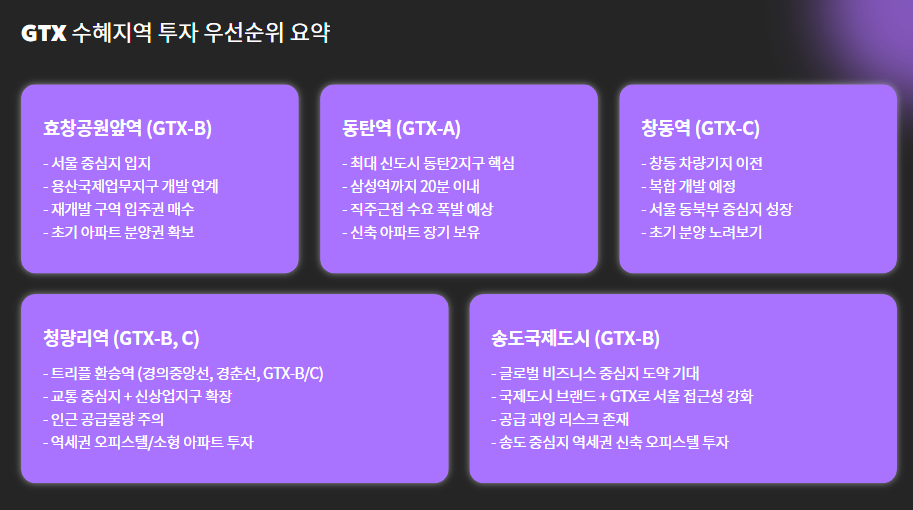 GTX 수혜지역 투자 우선순위 요약

효창공원앞역 (GTX-B)

- 서울 중심지 입지
- 용산국제업무지구 개발 연계
- 재개발 구역 입주권 매수
- 초기 아파트 분양권 확보

동탄역 (GTX-A)

- 최대 신도시 동탄2지구 핵심
- 삼성역까지 20분 이내
- 직주근접 수요 폭발 예상
- 신축 아파트 장기 보유

창동역 (GTX-C)

- 창동 차량기지 이전
- 복합 개발 예정
- 서울 동북부 중심지 성장
- 초기 분양 노려보기

청량리역 (GTX-B, C)

- 트리플 환승역 (경의중앙선, 경춘선, GTX-B/C)
- 교통 중심지 + 신상업지구 확장
- 인근 공급물량 주의
- 역세권 오피스텔/소형 아파트 투자

송도국제도시 (GTX-B)

- 글로벌 비즈니스 중심지 도약 기대
- 국제도시 브랜드 + GTX로 서울 접근성 강화
- 공급 과잉 리스크 존재
- 송도 중심지 역세권 신축 오피스텔 투자